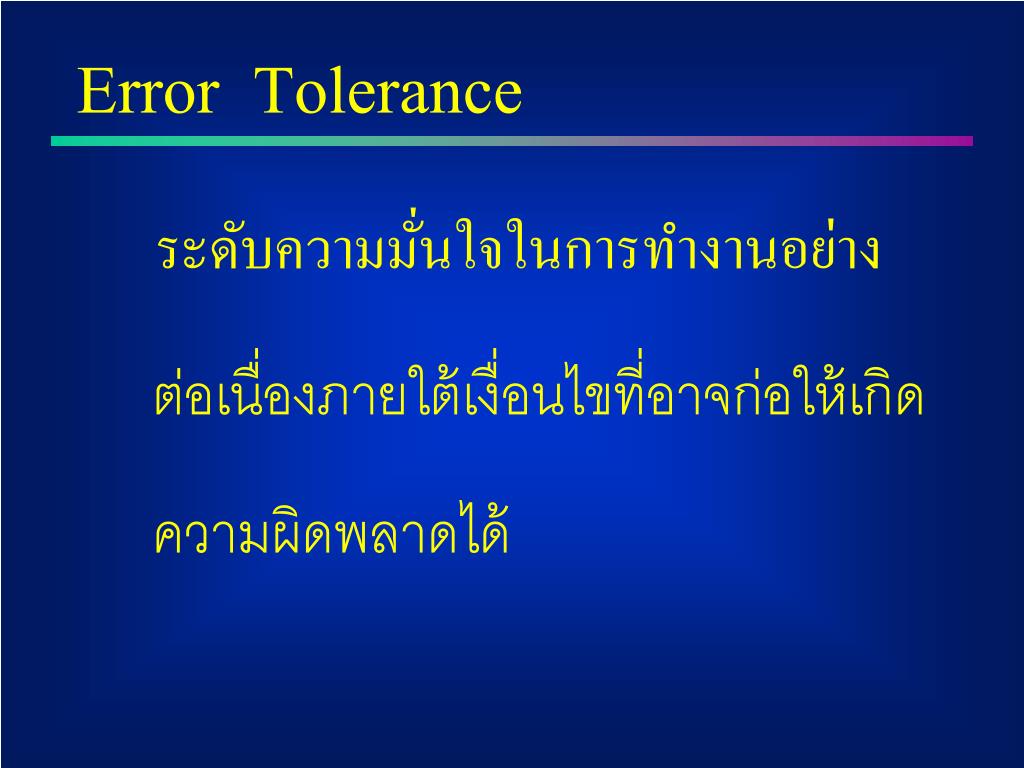 Error Tolerance

ระดับความมั่นใจในการทำงานอย่างต่อเนื่องภายใต้เงื่อนไขที่อาจก่อให้เกิดความผิดพลาดได้